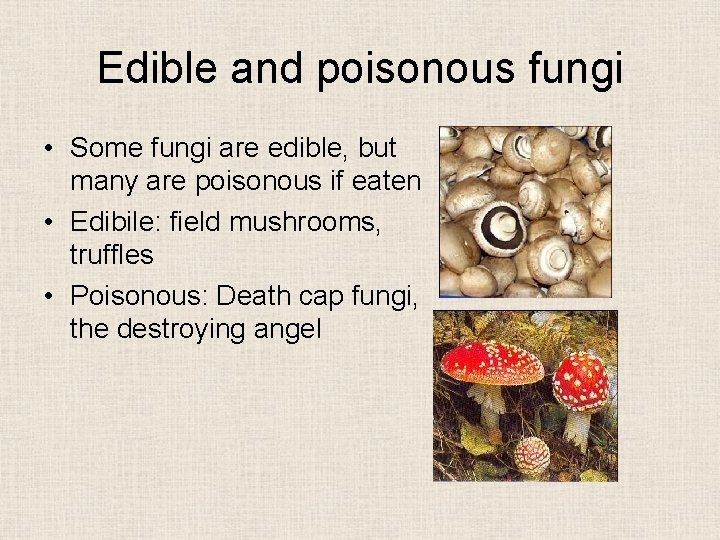 Edible and poisonous fungi

• Some fungi are edible, but many are poisonous if eaten
• Edibile: field mushrooms, truffles
• Poisonous: Death cap fungi, the destroying angel